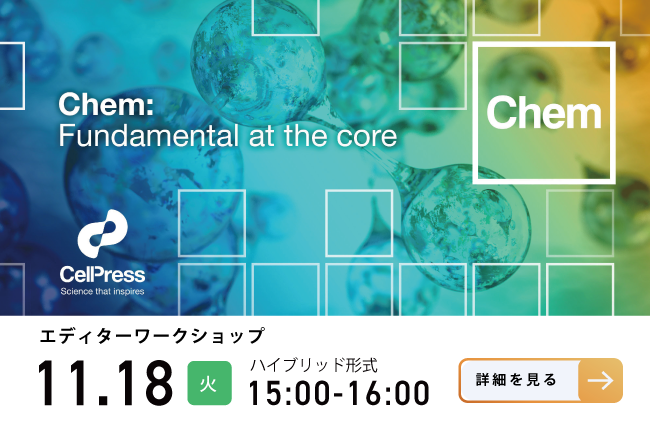 Chem:
Fundamental at the core

Chem

CellPress
Science that inspires

エディターワークショップ

11.18 火

ハイブリッド形式
15:00-16:00

詳細を見る